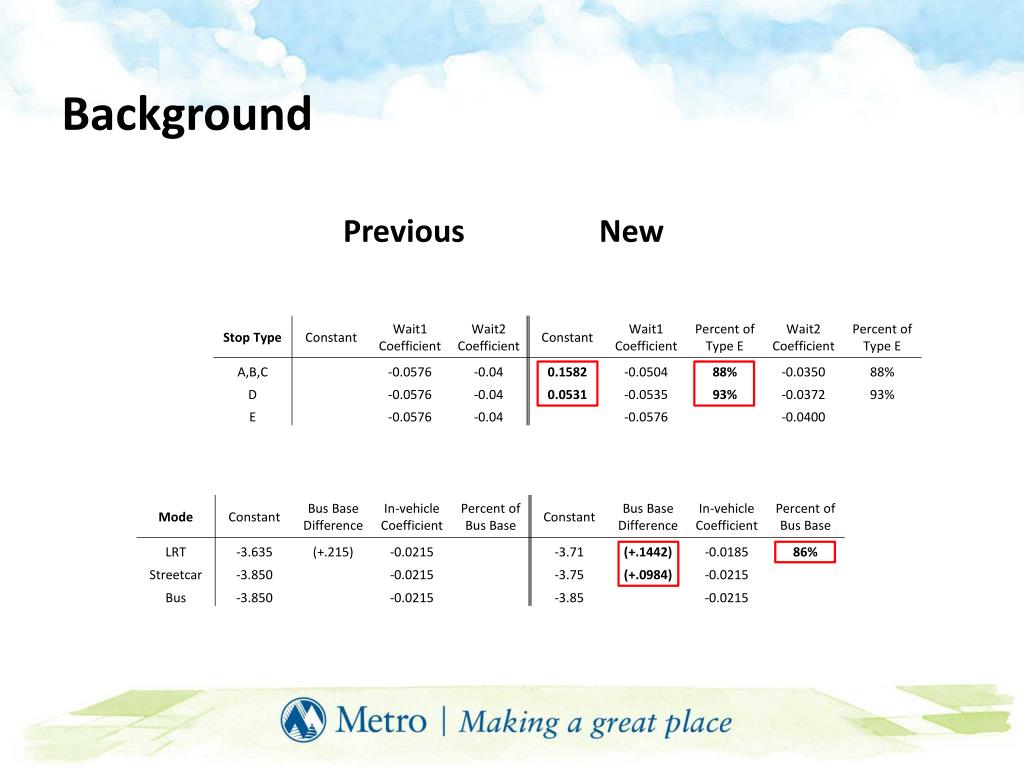 Background

Previous

New

| Stop Type | Constant | Wait1 Coefficient | Wait2 Coefficient | Constant | Wait1 Coefficient | Percent of Type E | Wait2 Coefficient | Percent of Type E |
|---|---|---|---|---|---|---|---|---|
| A,B,C | | -0.0576 | -0.04 | 0.1582 | -0.0504 | 88% | -0.0350 | 88% |
| D | | -0.0576 | -0.04 | 0.0531 | -0.0535 | 93% | -0.0372 | 93% |
| E | | -0.0576 | -0.04 | | -0.0576 | | -0.0400 | |

| Mode | Constant | Bus Base Difference | In-vehicle Coefficient | Percent of Bus Base | Constant | Bus Base Difference | In-vehicle Coefficient | Percent of Bus Base |
|---|---|---|---|---|---|---|---|---|
| LRT | -3.635 | (+.215) | -0.0215 | | -3.71 | (+.1442) | -0.0185 | 86% |
| Streetcar | -3.850 | | -0.0215 | | -3.75 | (+.0984) | -0.0215 | |
| Bus | -3.850 | | -0.0215 | | -3.85 | | -0.0215 | |

Metro | Making a great place